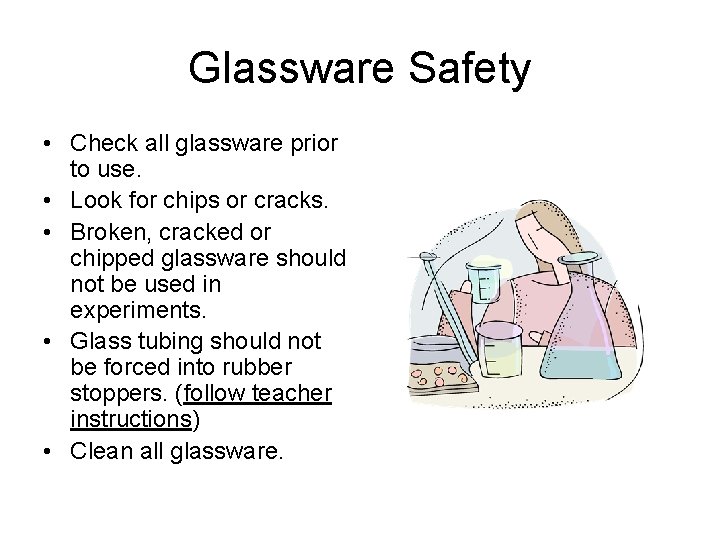 Glassware Safety

• Check all glassware prior to use.
• Look for chips or cracks.
• Broken, cracked or chipped glassware should not be used in experiments.
• Glass tubing should not be forced into rubber stoppers. (follow teacher instructions)
• Clean all glassware.